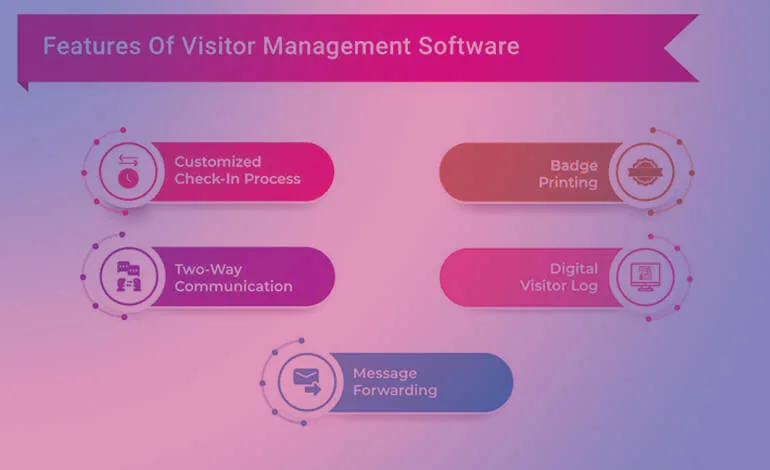 Features Of Visitor Management Software

Customized Check-In Process

Badge Printing

Two-Way Communication

Digital Visitor Log

Message Forwarding